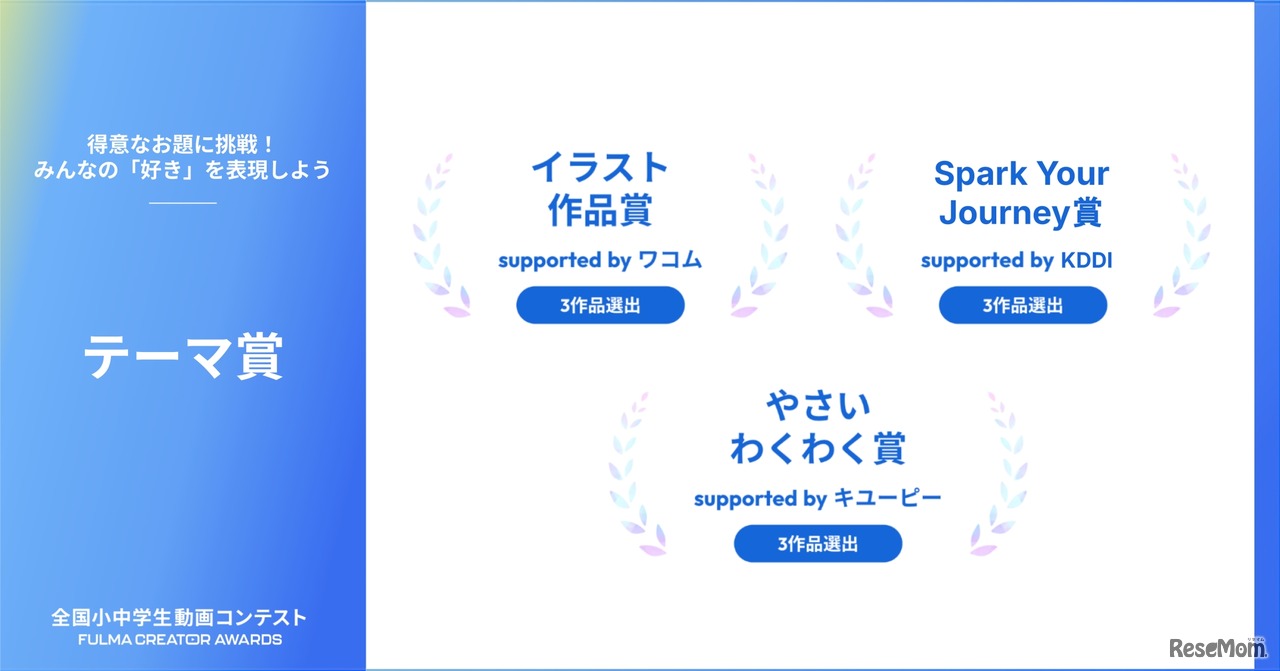 得意なお題に挑戦！
みんなの「好き」を表現しよう

テーマ賞

全国小中学生動画コンテスト
FULMA CREATOR AWARDS

イラスト
作品賞
supported by ワコム
3作品選出

Spark Your
Journey賞
supported by KDDI
3作品選出

やさい
わくわく賞
supported by キユーピー
3作品選出

ReseMom